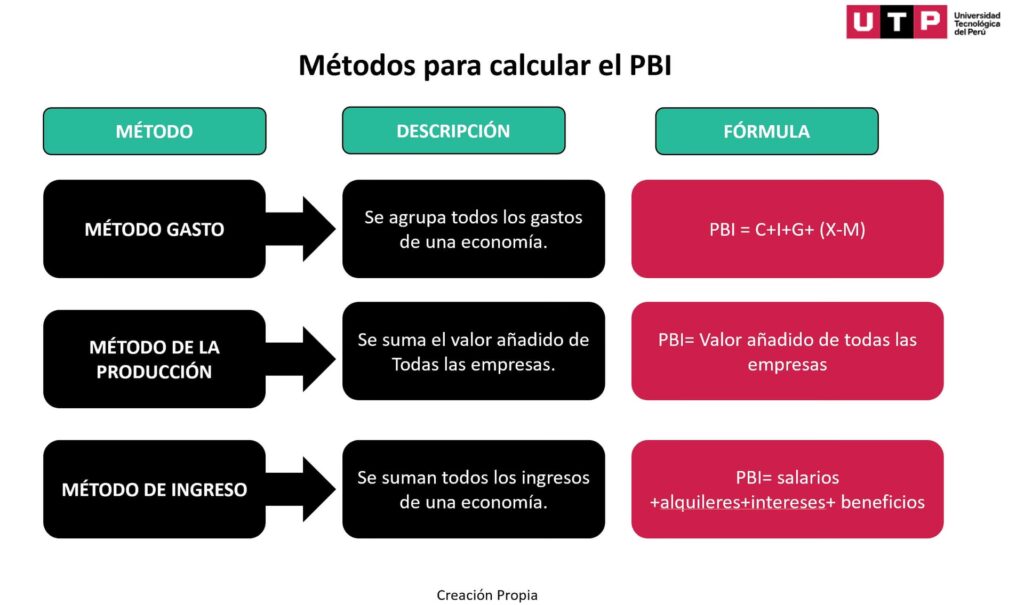 UTP Universidad Tecnológica del Perú

Métodos para calcular el PBI

| MÉTODO | DESCRIPCIÓN | FÓRMULA |
|---|---|---|
| MÉTODO GASTO | Se agrupa todos los gastos de una economía. | PBI = C+I+G+ (X-M) |
| MÉTODO DE LA PRODUCCIÓN | Se suma el valor añadido de Todas las empresas. | PBI= Valor añadido de todas las empresas |
| MÉTODO DE INGRESO | Se suman todos los ingresos de una economía. | PBI= salarios +alquileres+intereses+ beneficios |

Creación Propia